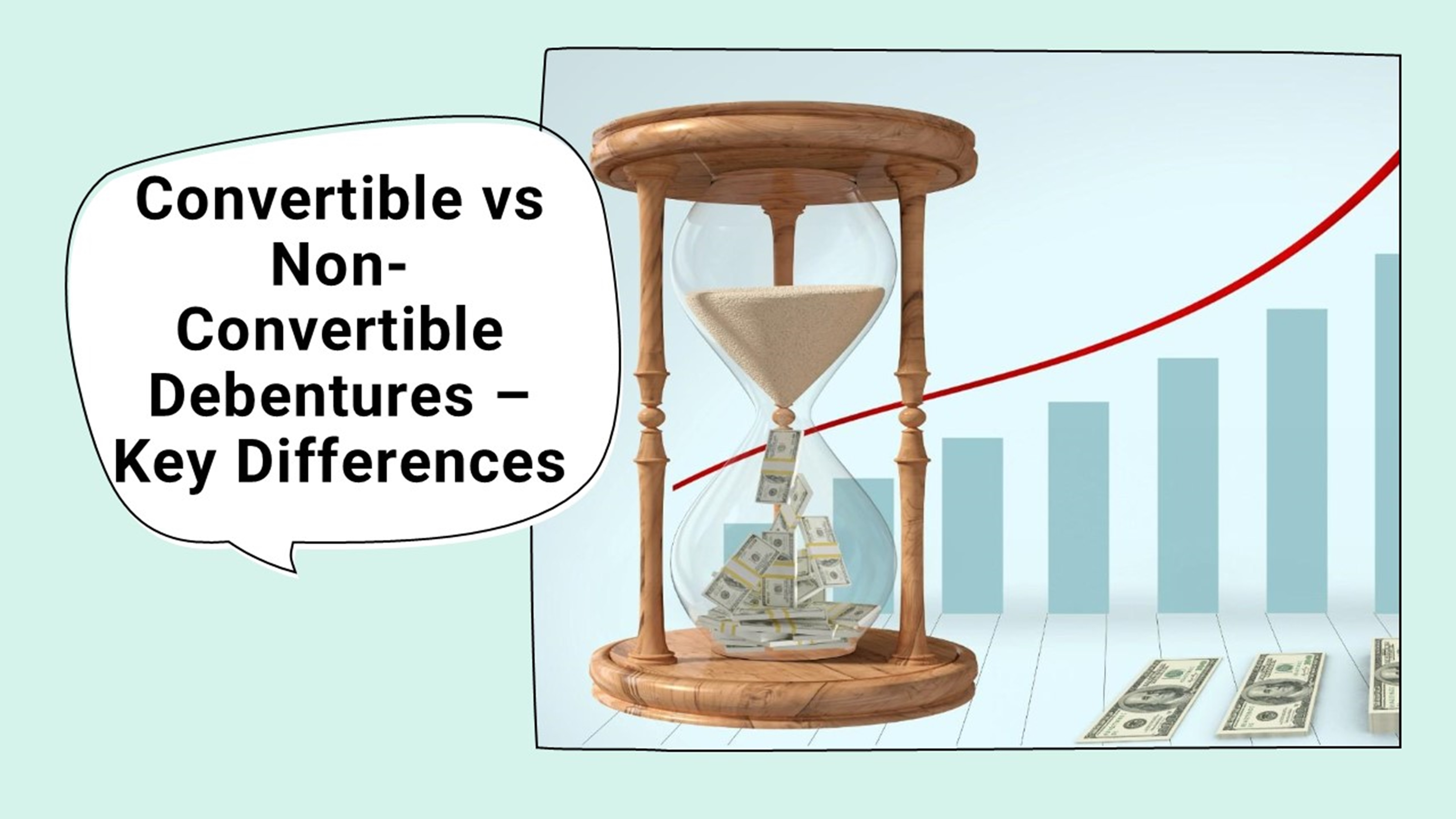 Convertible vs Non-Convertible Debentures – Key Differences